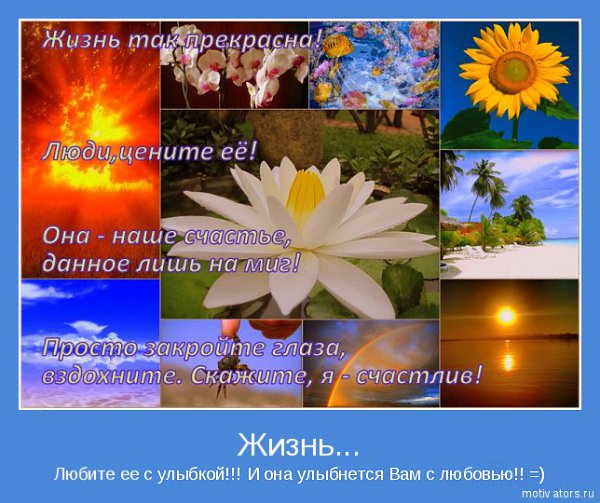 Жизнь так прекрасна!

Люди,цените её!

Она - наше счастье, данное лишь на миг!

Просто закройте глаза, вздохните. Скажите, я - счастлив!

Жизнь...

Любите ее с улыбкой!!! И она улыбнется Вам с любовью!! =)

motivators.ru